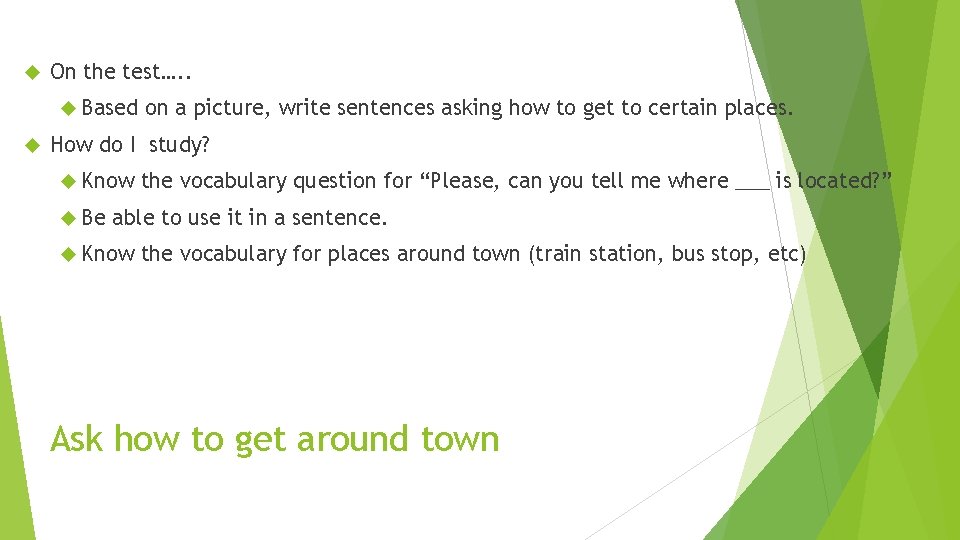 On the test…..

Based on a picture, write sentences asking how to get to certain places.

How do I study?

Know the vocabulary question for “Please, can you tell me where ___ is located?”

Be able to use it in a sentence.

Know the vocabulary for places around town (train station, bus stop, etc)

Ask how to get around town